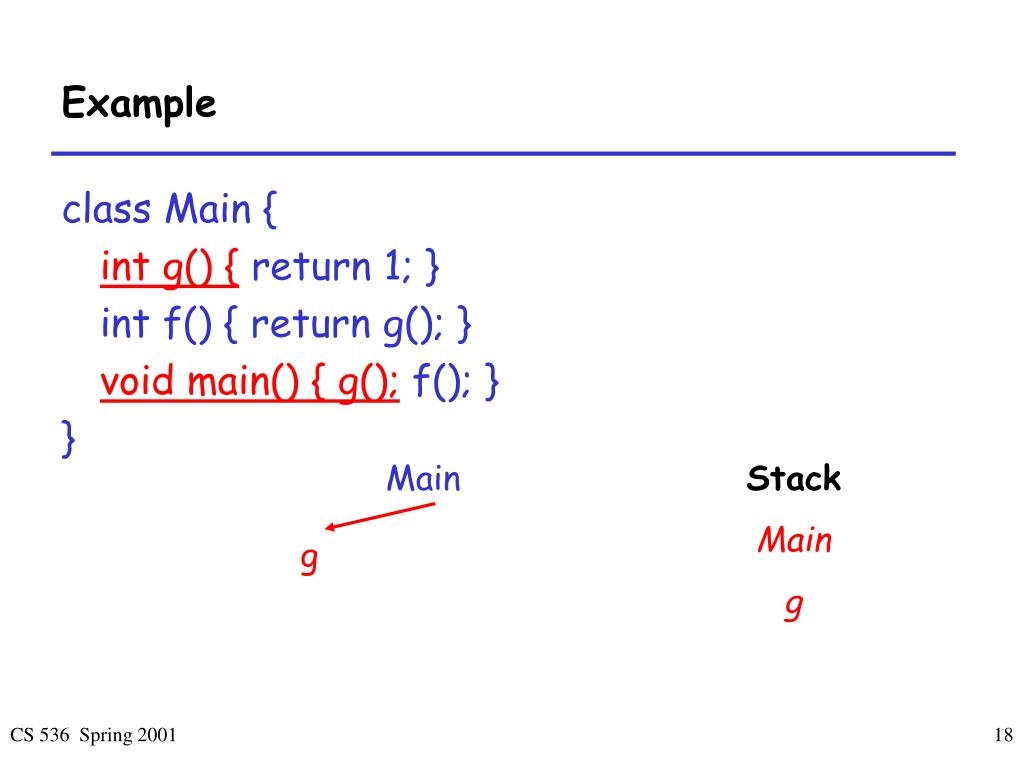 Example

class Main {
int g() { return 1; }
int f() { return g(); }
void main() { g(); f(); }
}

Main

g

Stack

Main

g

CS 536 Spring 2001

18